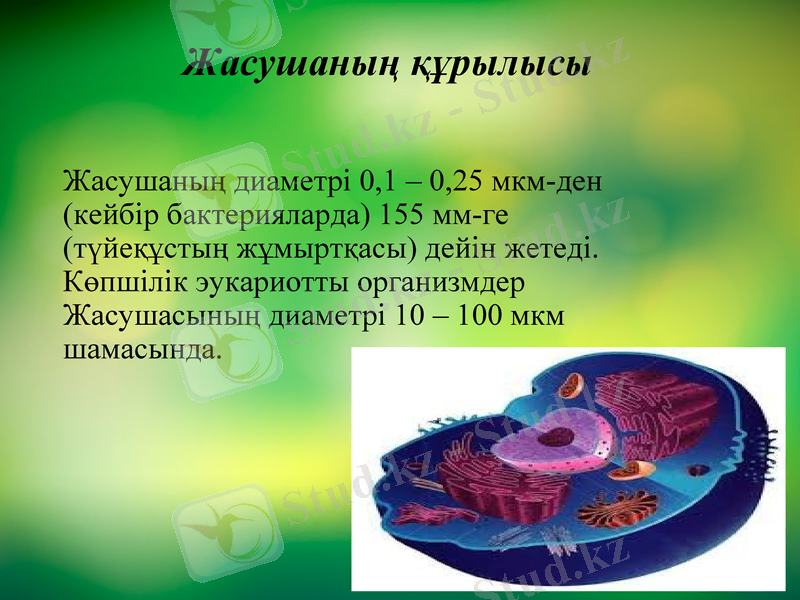 Жасушаның құрылысы

Жасушаның диаметрі 0,1 – 0,25 мкм-ден (кейбір бактерияларда) 155 мм-ге (түйеқұстың жұмыртқасы) дейін жетеді. Көпшілік эукариотты организмдер Жасушасының диаметрі 10 – 100 мкм шамасында.

Stud.kz - Stud.kz